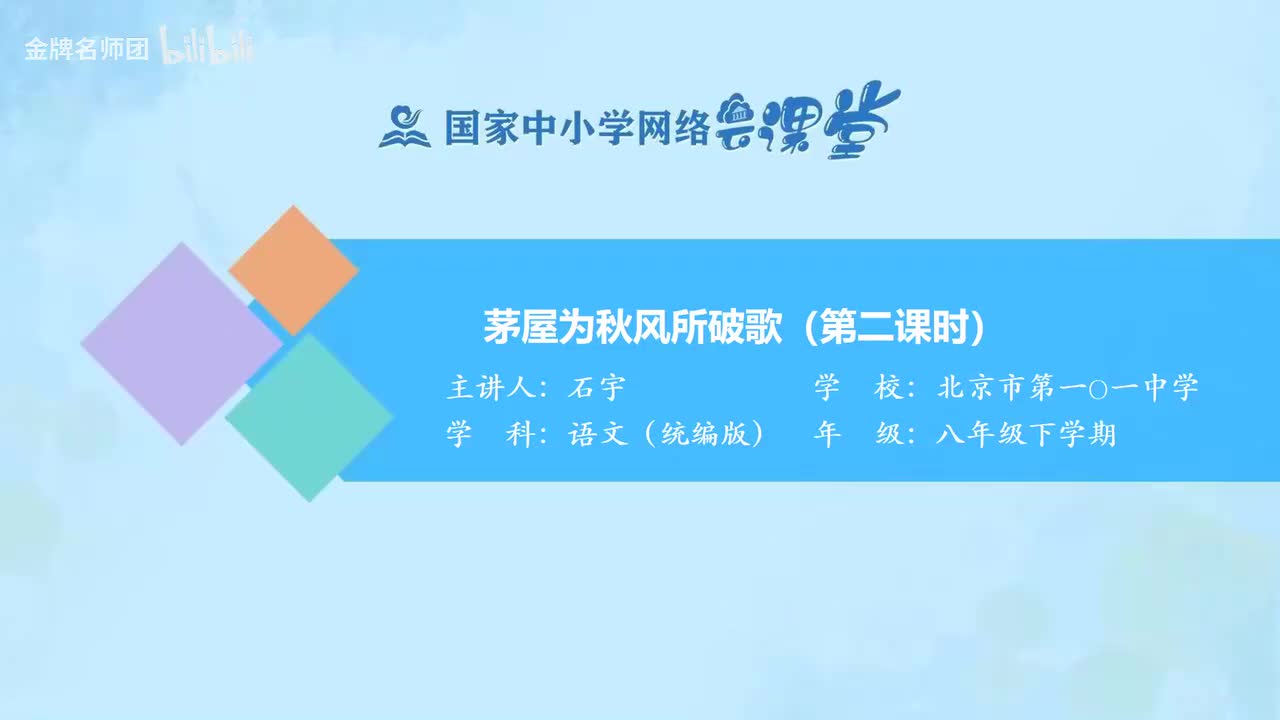 金牌名师团 bilibili

国家中小学网络云课堂

茅屋为秋风所破歌（第二课时）

主讲人：石宇　　学　校：北京市第一〇一中学
学　科：语文（统编版）　　年　级：八年级下学期